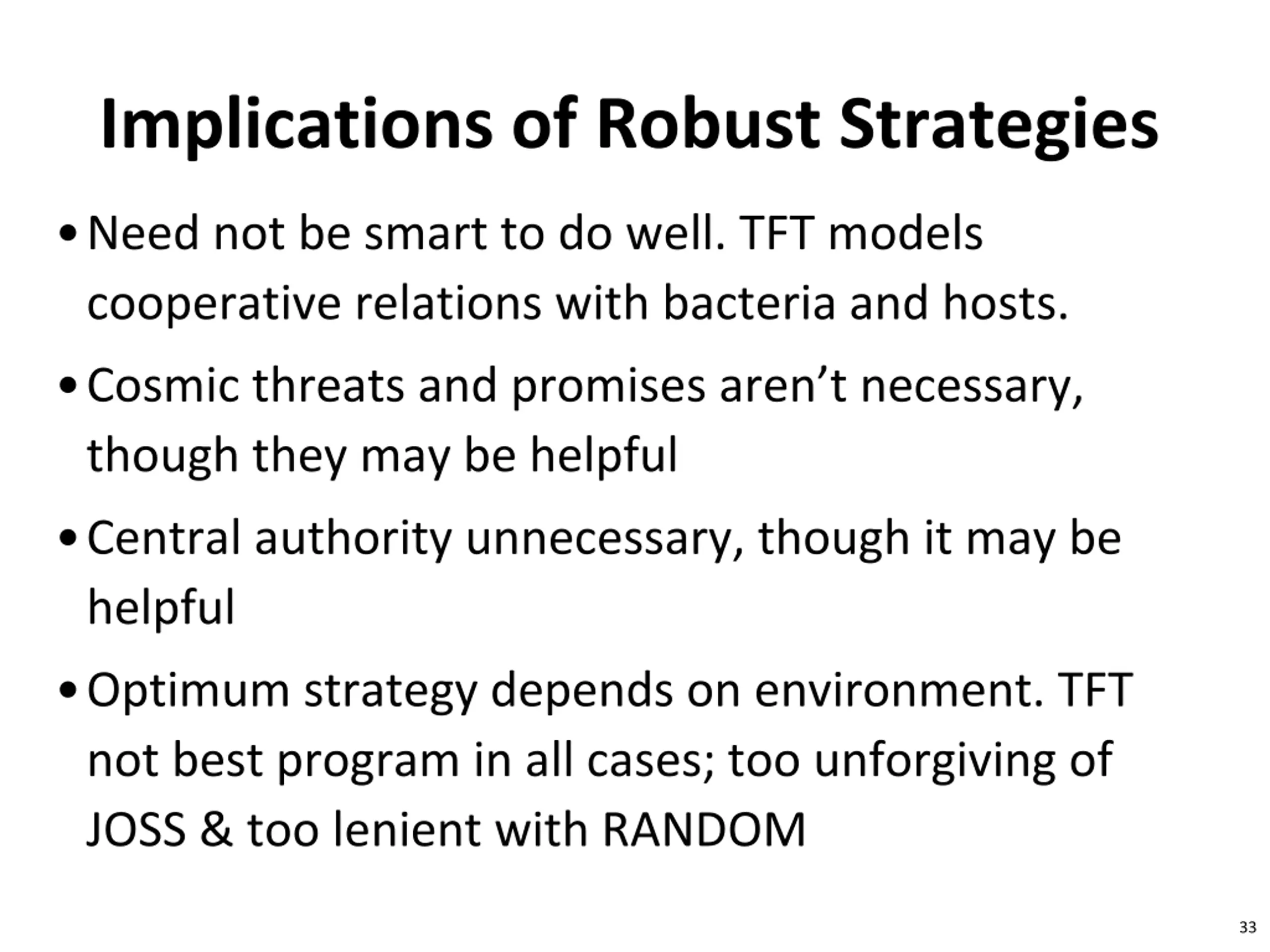 Implications of Robust Strategies

• Need not be smart to do well. TFT models cooperative relations with bacteria and hosts.

• Cosmic threats and promises aren’t necessary, though they may be helpful

• Central authority unnecessary, though it may be helpful

• Optimum strategy depends on environment. TFT not best program in all cases; too unforgiving of JOSS & too lenient with RANDOM

33